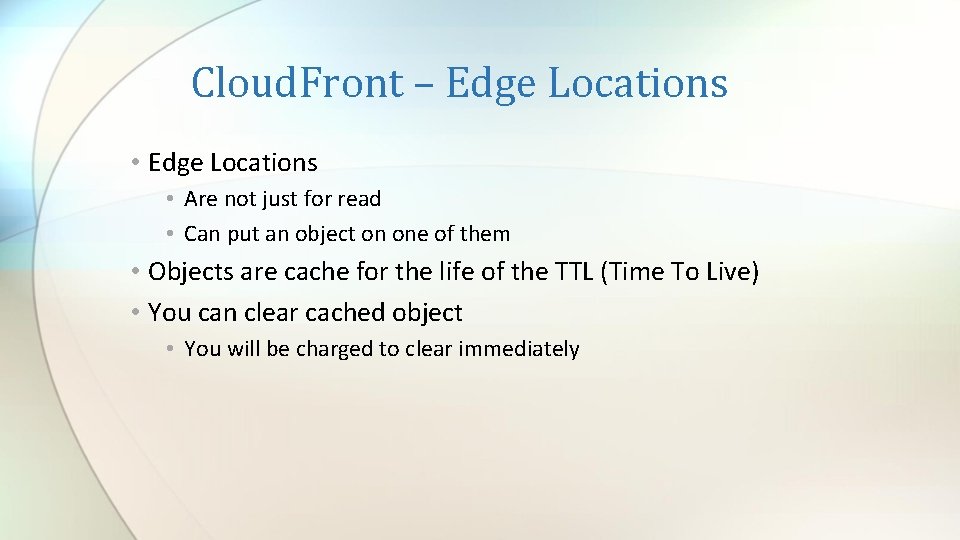 CloudFront – Edge Locations

• Edge Locations
  • Are not just for read
  • Can put an object on one of them
• Objects are cache for the life of the TTL (Time To Live)
• You can clear cached object
  • You will be charged to clear immediately